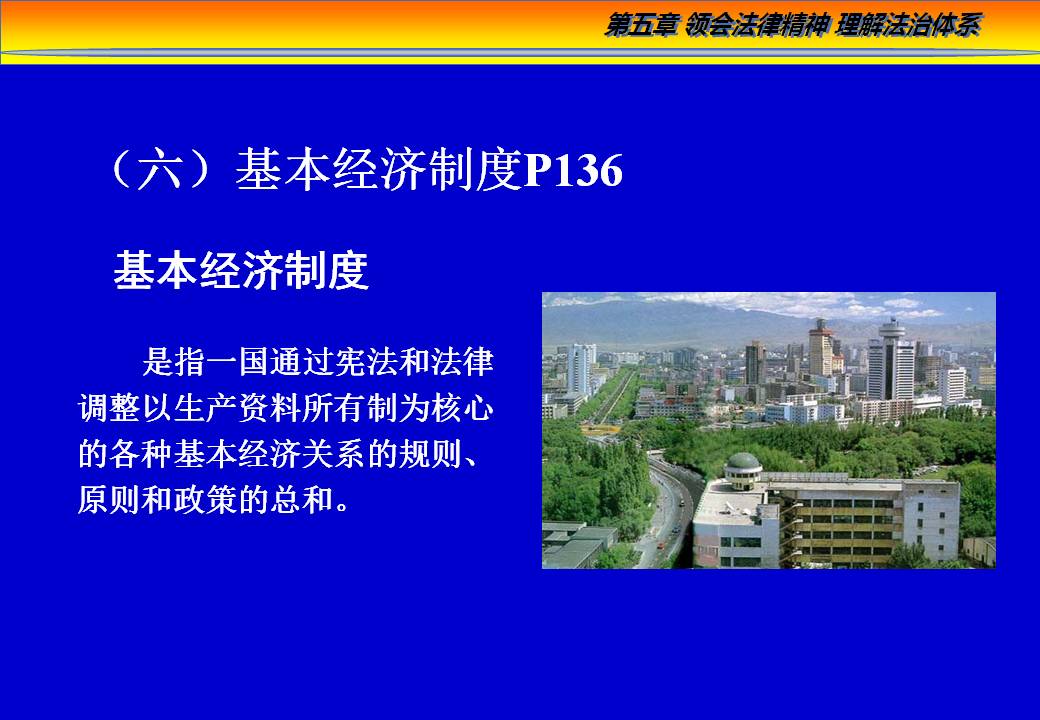 第五章 领会法律精神 理解法治体系

（六）基本经济制度P136

基本经济制度

是指一国通过宪法和法律调整以生产资料所有制为核心的各种基本经济关系的规则、原则和政策的总和。